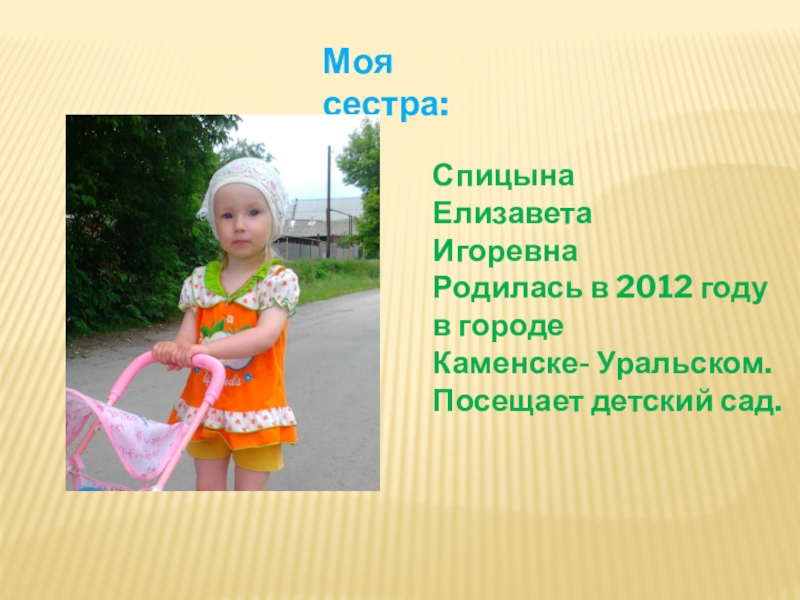 Моя сестра:

Спицына Елизавета Игоревна Родилась в 2012 году в городе Каменске- Уральском. Посещает детский сад.